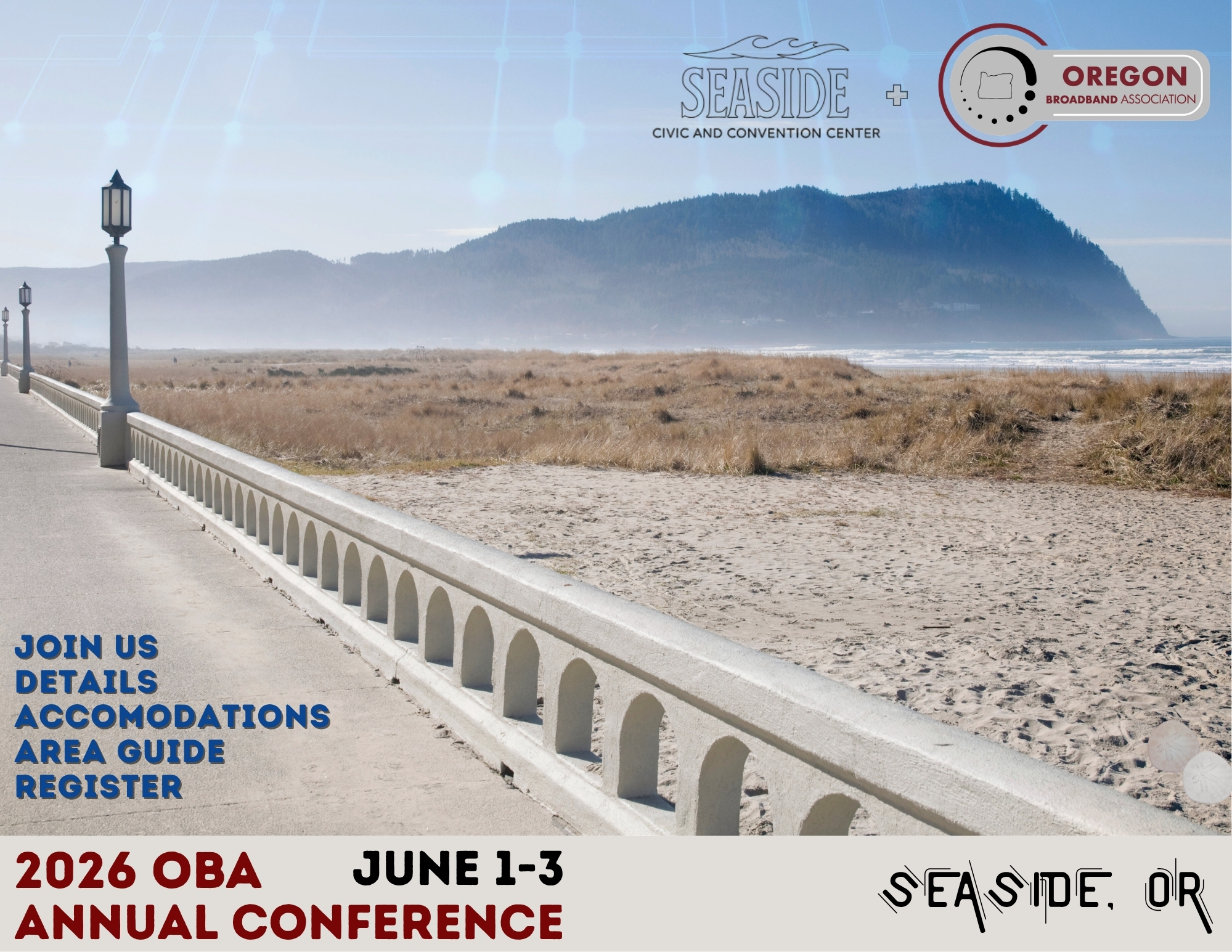 SEASIDE
CIVIC AND CONVENTION CENTER

+

OREGON
BROADBAND ASSOCIATION

JOIN US
DETAILS
ACCOMODATIONS
AREA GUIDE
REGISTER

2026 OBA
ANNUAL CONFERENCE

JUNE 1-3

SEASIDE, OR